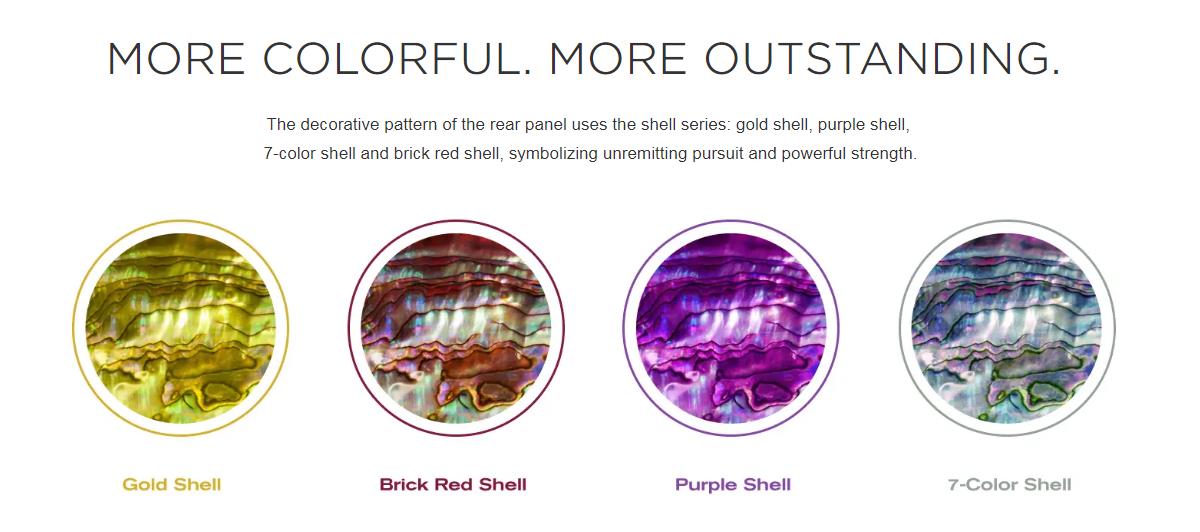 MORE COLORFUL. MORE OUTSTANDING.

The decorative pattern of the rear panel uses the shell series: gold shell, purple shell, 7-color shell and brick red shell, symbolizing unremitting pursuit and powerful strength.

Gold Shell

Brick Red Shell

Purple Shell

7-Color Shell